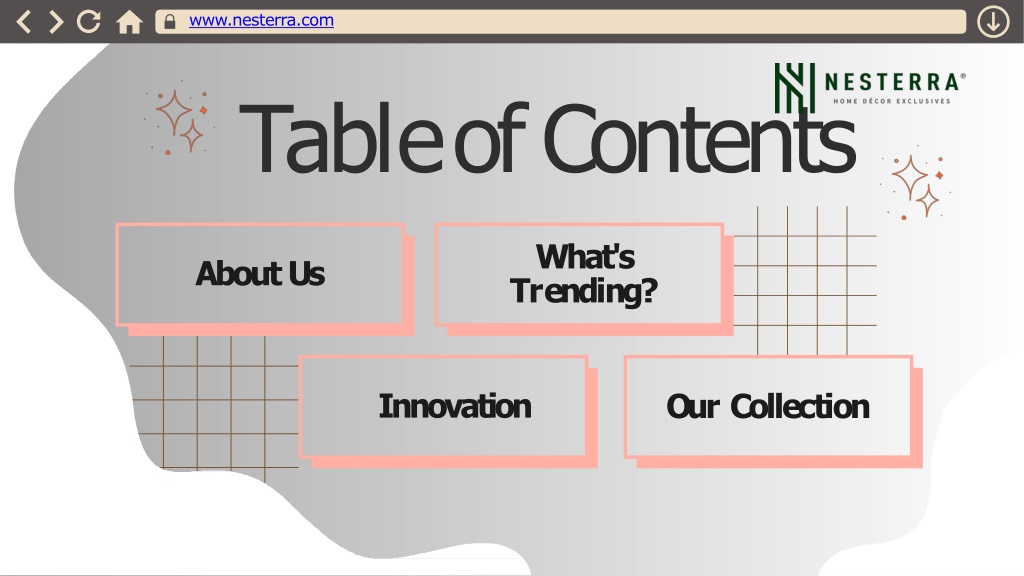 www.nesterra.com

NESTERRA®
HOME DÉCOR EXCLUSIVES

Table of Contents

About Us

What's Trending?

Innovation

Our Collection